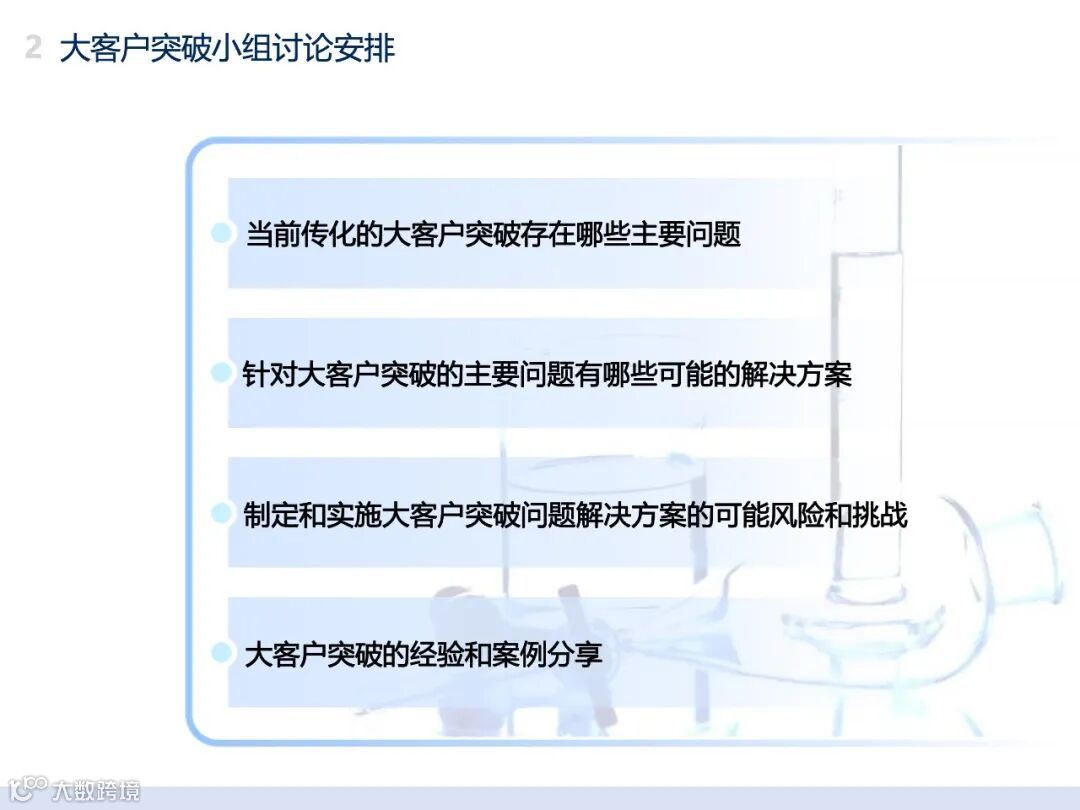 2 大客户突破小组讨论安排

当前传化的大客户突破存在哪些主要问题

针对大客户突破的主要问题有哪些可能的解决方案

制定和实施大客户突破问题解决方案的可能风险和挑战

大客户突破的经验和案例分享

大数跨境